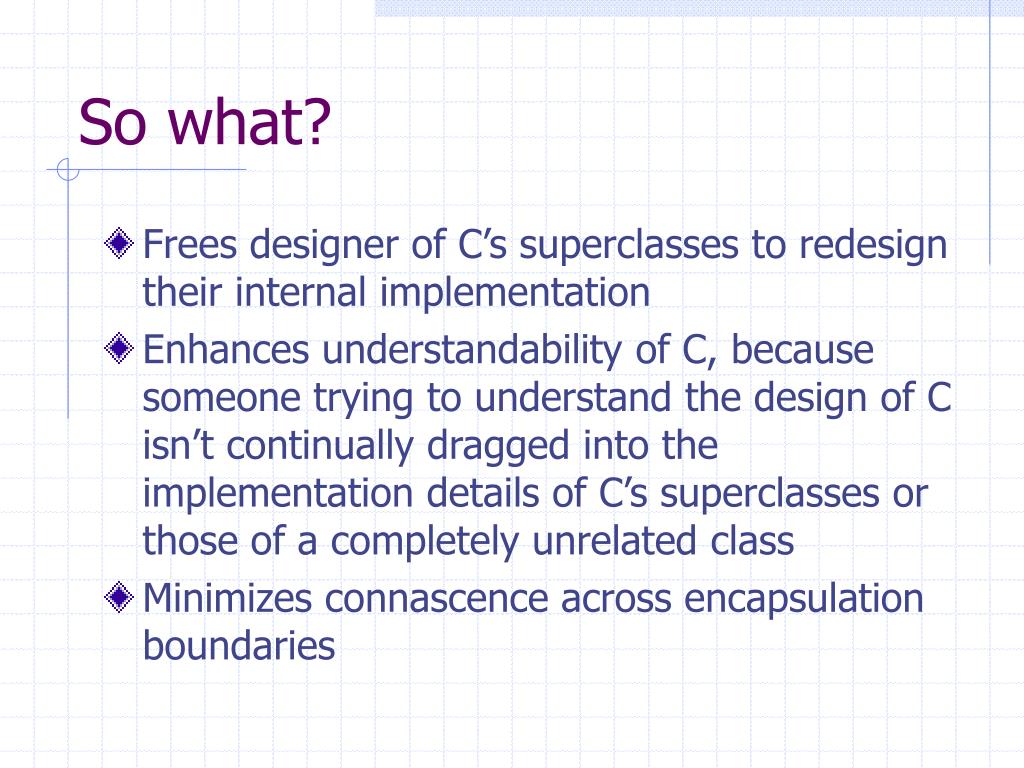 So what?

Frees designer of C’s superclasses to redesign their internal implementation

Enhances understandability of C, because someone trying to understand the design of C isn’t continually dragged into the implementation details of C’s superclasses or those of a completely unrelated class

Minimizes connascence across encapsulation boundaries